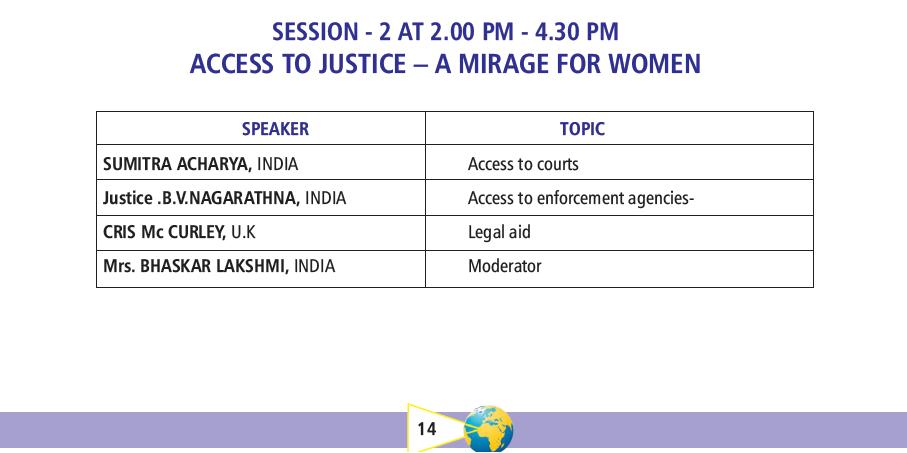 SESSION - 2 AT 2.00 PM - 4.30 PM
ACCESS TO JUSTICE – A MIRAGE FOR WOMEN

| SPEAKER | TOPIC |
|---|---|
| SUMITRA ACHARYA, INDIA | Access to courts |
| Justice .B.V.NAGARATHNA, INDIA | Access to enforcement agencies- |
| CRIS Mc CURLEY, U.K | Legal aid |
| Mrs. BHASKAR LAKSHMI, INDIA | Moderator |

14